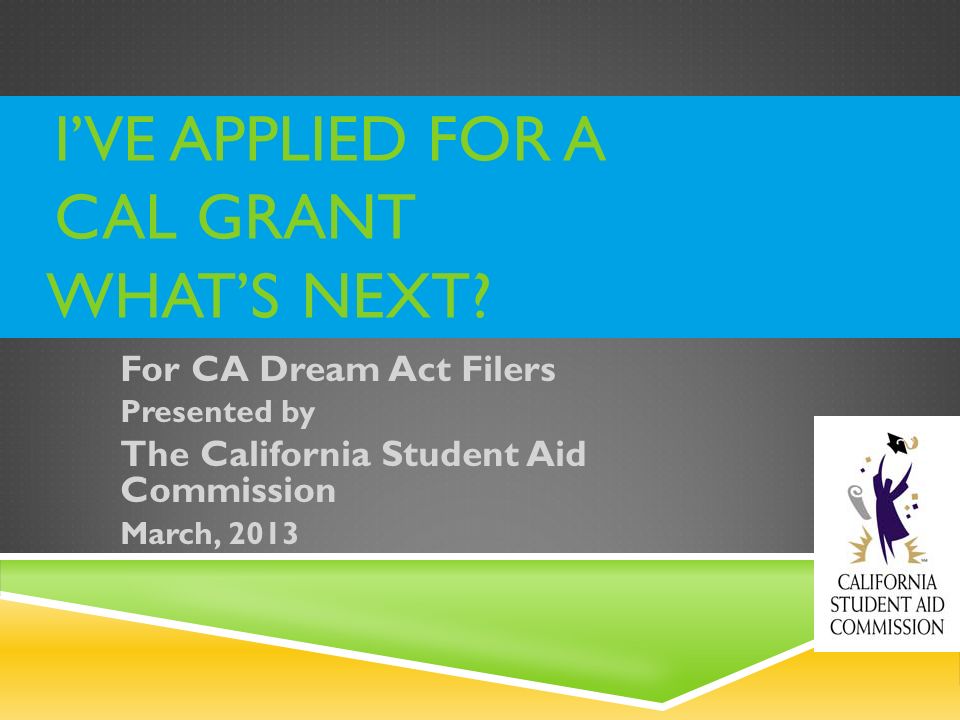 I'VE APPLIED FOR A CAL GRANT WHAT'S NEXT?

For CA Dream Act Filers
Presented by
The California Student Aid Commission
March, 2013

CALIFORNIA STUDENT AID COMMISSION